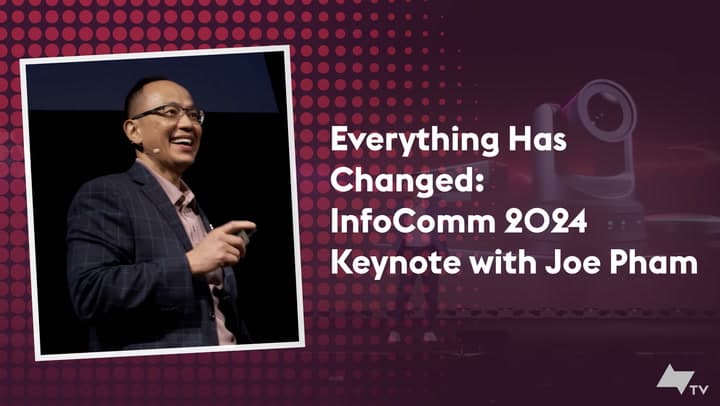 Everything Has Changed: InfoComm 2024 Keynote with Joe Pham

TV